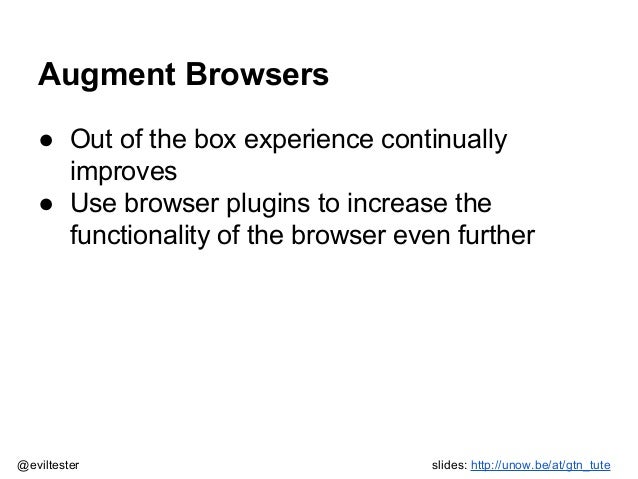 Augment Browsers

● Out of the box experience continually improves
● Use browser plugins to increase the functionality of the browser even further

@eviltester

slides: http://unow.be/at/gtn_tute